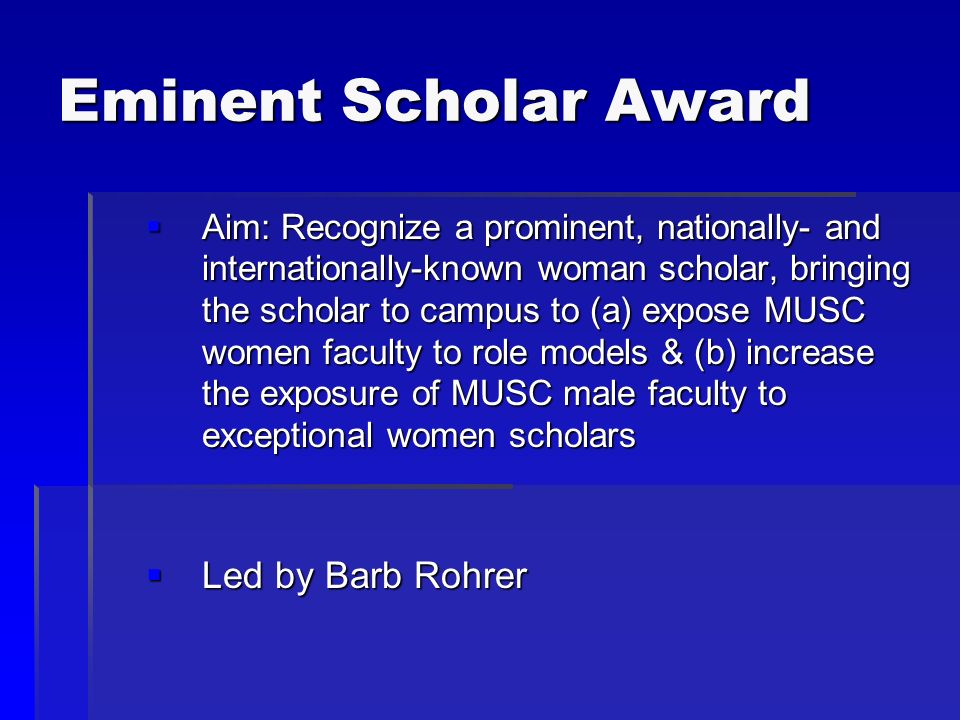 Eminent Scholar Award

▪ Aim: Recognize a prominent, nationally- and internationally-known woman scholar, bringing the scholar to campus to (a) expose MUSC women faculty to role models & (b) increase the exposure of MUSC male faculty to exceptional women scholars

▪ Led by Barb Rohrer